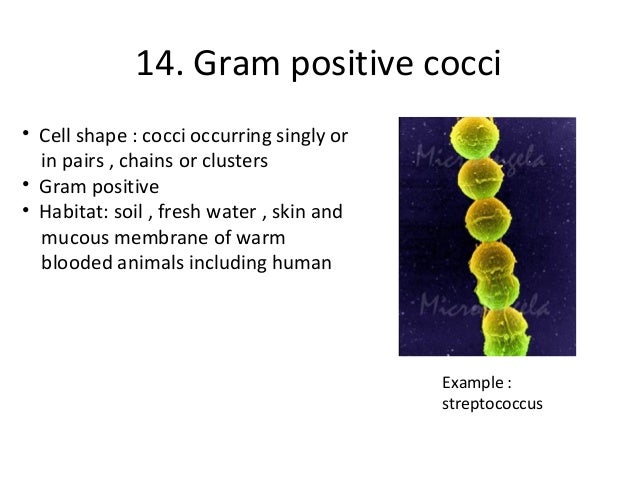 14. Gram positive cocci

• Cell shape : cocci occurring singly or in pairs , chains or clusters
• Gram positive
• Habitat: soil , fresh water , skin and mucous membrane of warm blooded animals including human

MicroAngela
MicroAngela

Example : streptococcus